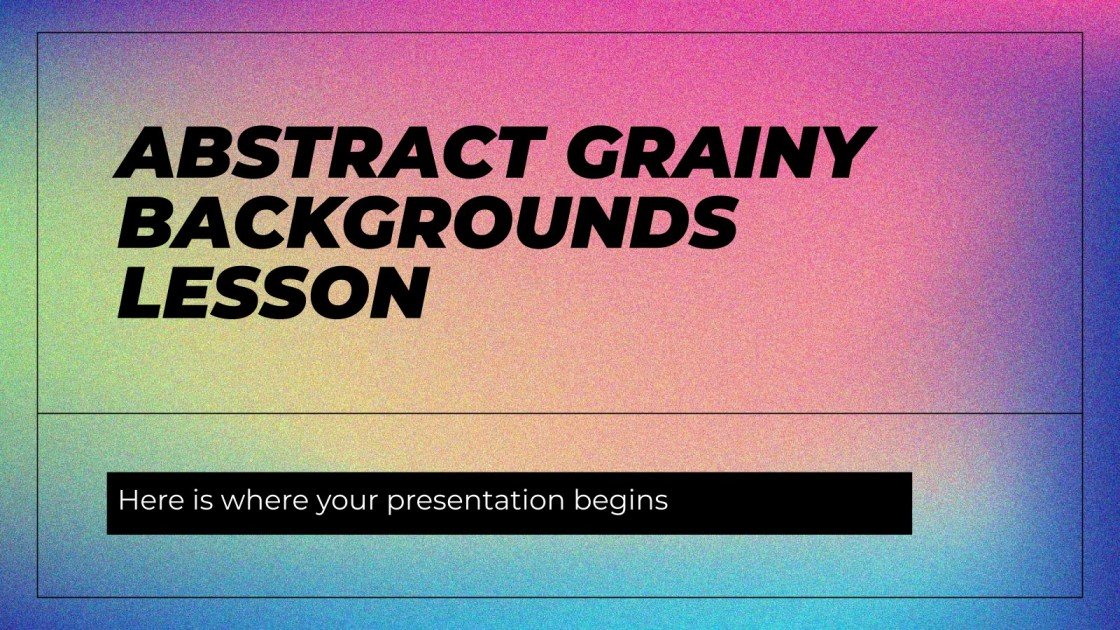 ABSTRACT GRAINY BACKGROUNDS LESSON

Here is where your presentation begins